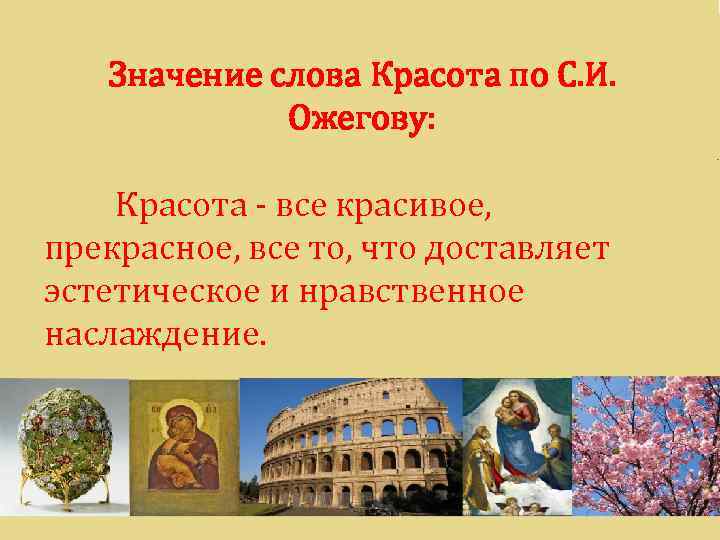 Значение слова Красота по С.И. Ожегову:

Красота - все красивое, прекрасное, все то, что доставляет эстетическое и нравственное наслаждение.